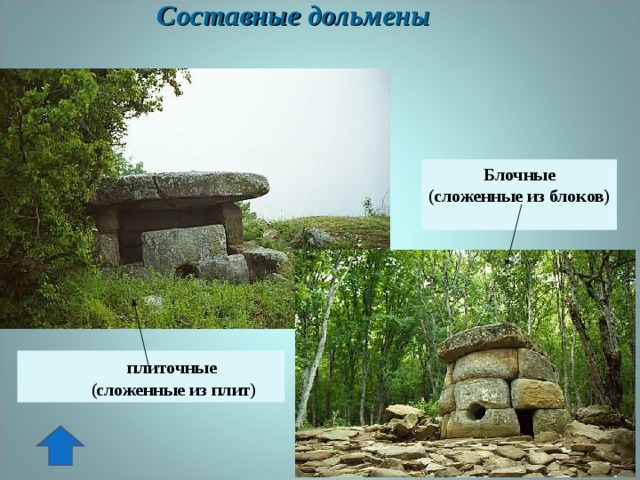 Составные дольмены

Блочные
(сложенные из блоков)

плиточные
(сложенные из плит)